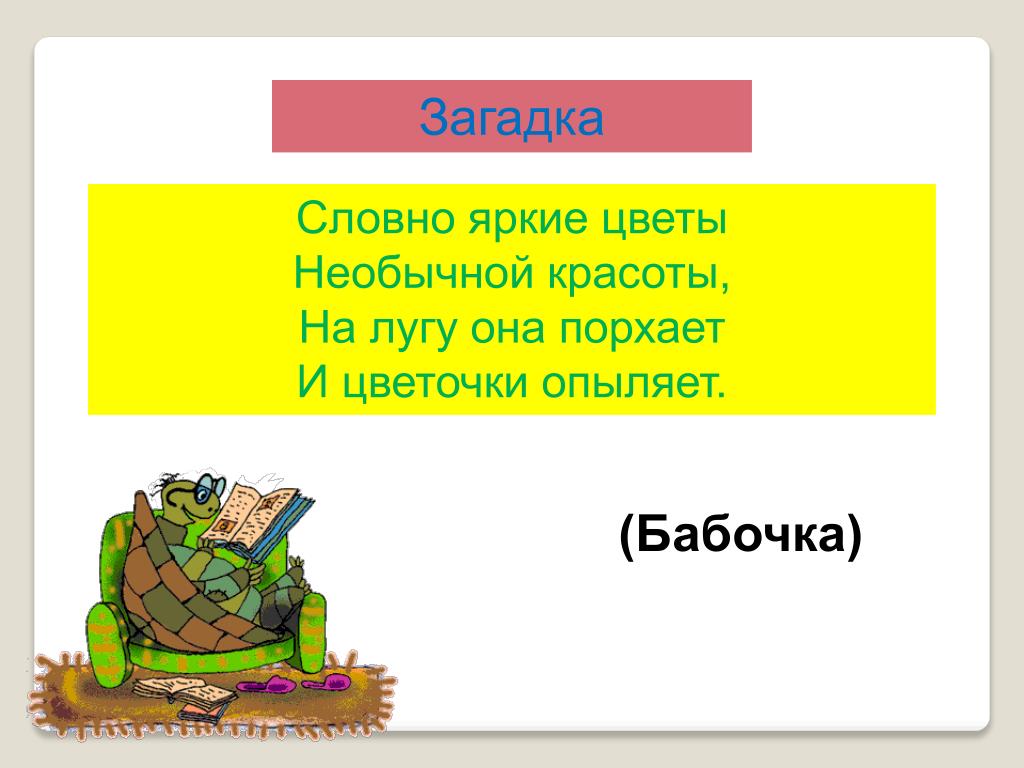 Загадка

Словно яркие цветы
Необычной красоты,
На лугу она порхает
И цветочки опыляет.

(Бабочка)